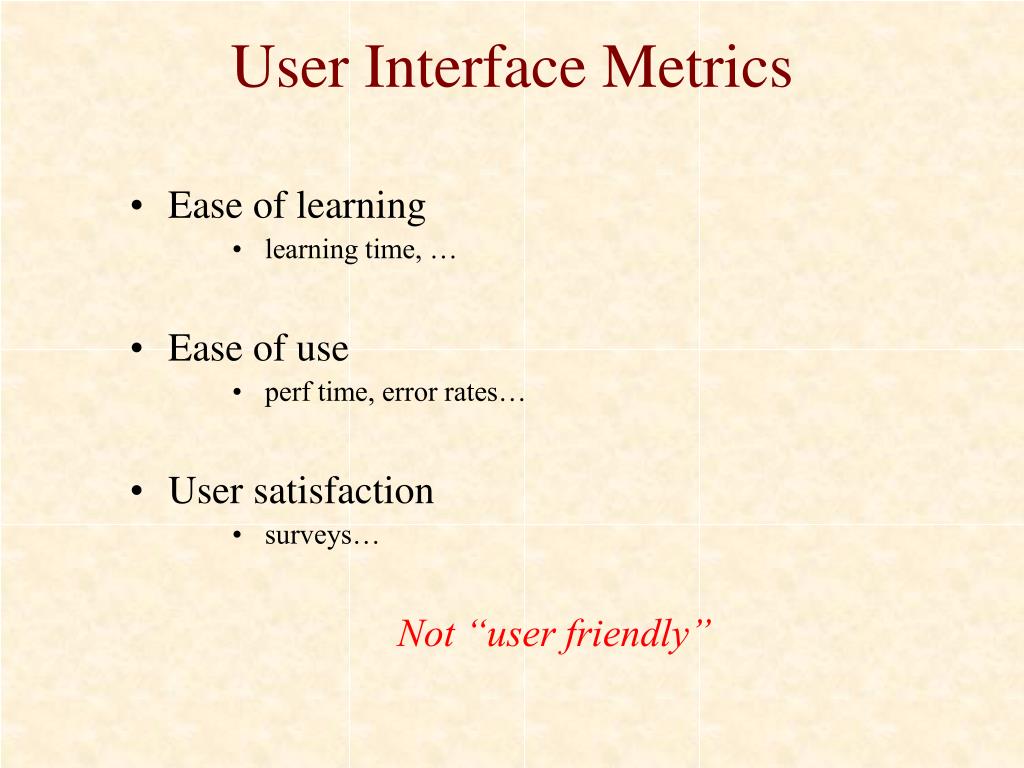 User Interface Metrics

• Ease of learning
  • learning time, …

• Ease of use
  • perf time, error rates…

• User satisfaction
  • surveys…

Not “user friendly”